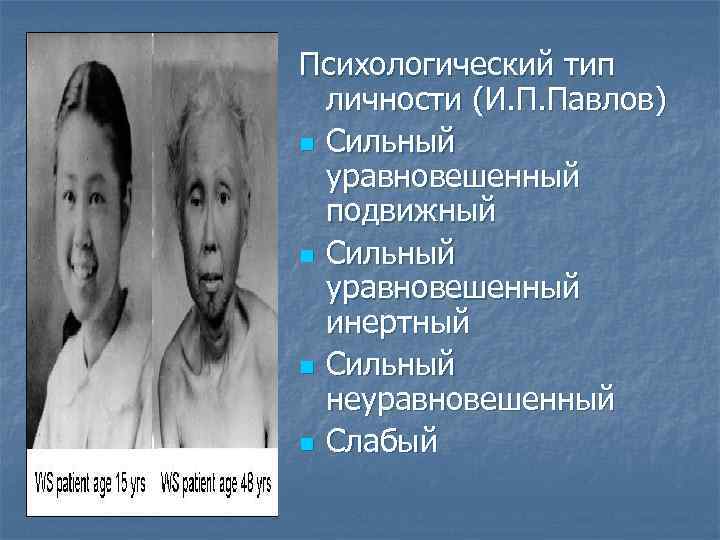 WS patient age 15 yrs WS patient age 48 yrs

Психологический тип личности (И.П.Павлов)

Сильный уравновешенный подвижный

Сильный уравновешенный инертный

Сильный неуравновешенный

Слабый